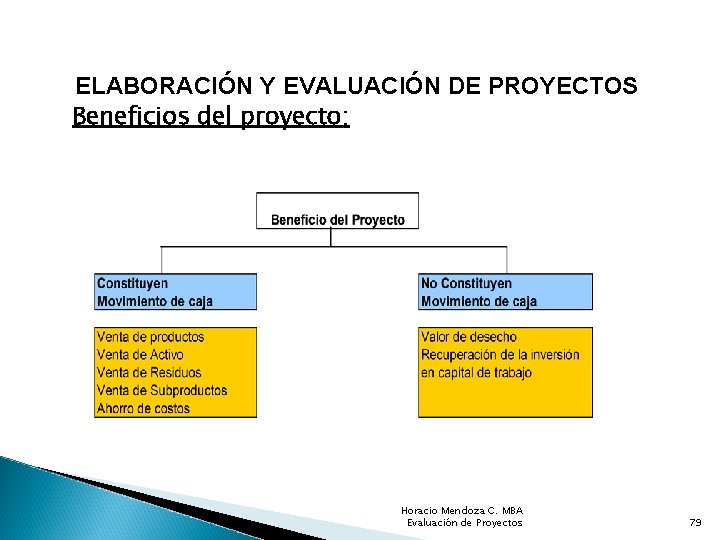 ELABORACIÓN Y EVALUACIÓN DE PROYECTOS

Beneficios del proyecto:

Beneficio del Proyecto

Constituyen
Movimiento de caja

Venta de productos
Venta de Activo
Venta de Residuos
Venta de Subproductos
Ahorro de costos

No Constituyen
Movimiento de caja

Valor de desecho
Recuperación de la inversión en capital de trabajo

Horacio Mendoza C. MBA
Evaluación de Proyectos

79